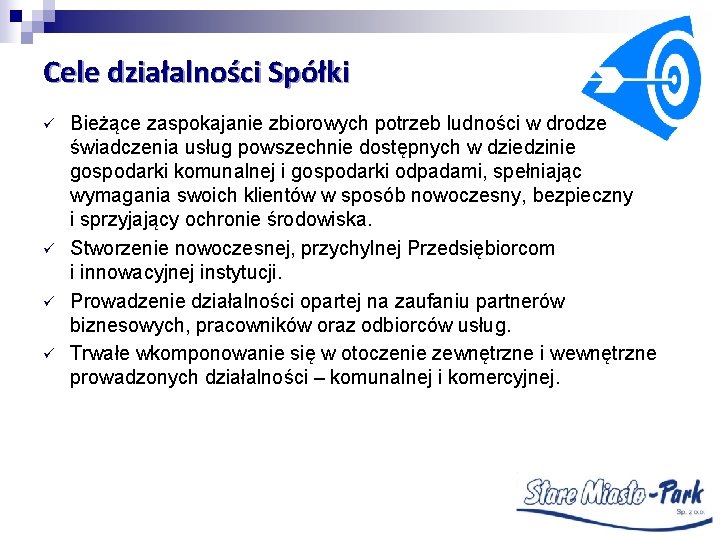 Cele działalności Spółki

✓ Bieżące zaspokajanie zbiorowych potrzeb ludności w drodze świadczenia usług powszechnie dostępnych w dziedzinie gospodarki komunalnej i gospodarki odpadami, spełniając wymagania swoich klientów w sposób nowoczesny, bezpieczny i sprzyjający ochronie środowiska.

✓ Stworzenie nowoczesnej, przychylnej Przedsiębiorcom i innowacyjnej instytucji.

✓ Prowadzenie działalności opartej na zaufaniu partnerów biznesowych, pracowników oraz odbiorców usług.

✓ Trwałe wkomponowanie się w otoczenie zewnętrzne i wewnętrzne prowadzonych działalności – komunalnej i komercyjnej.

Stare Miasto-Park
Sp. z o.o.